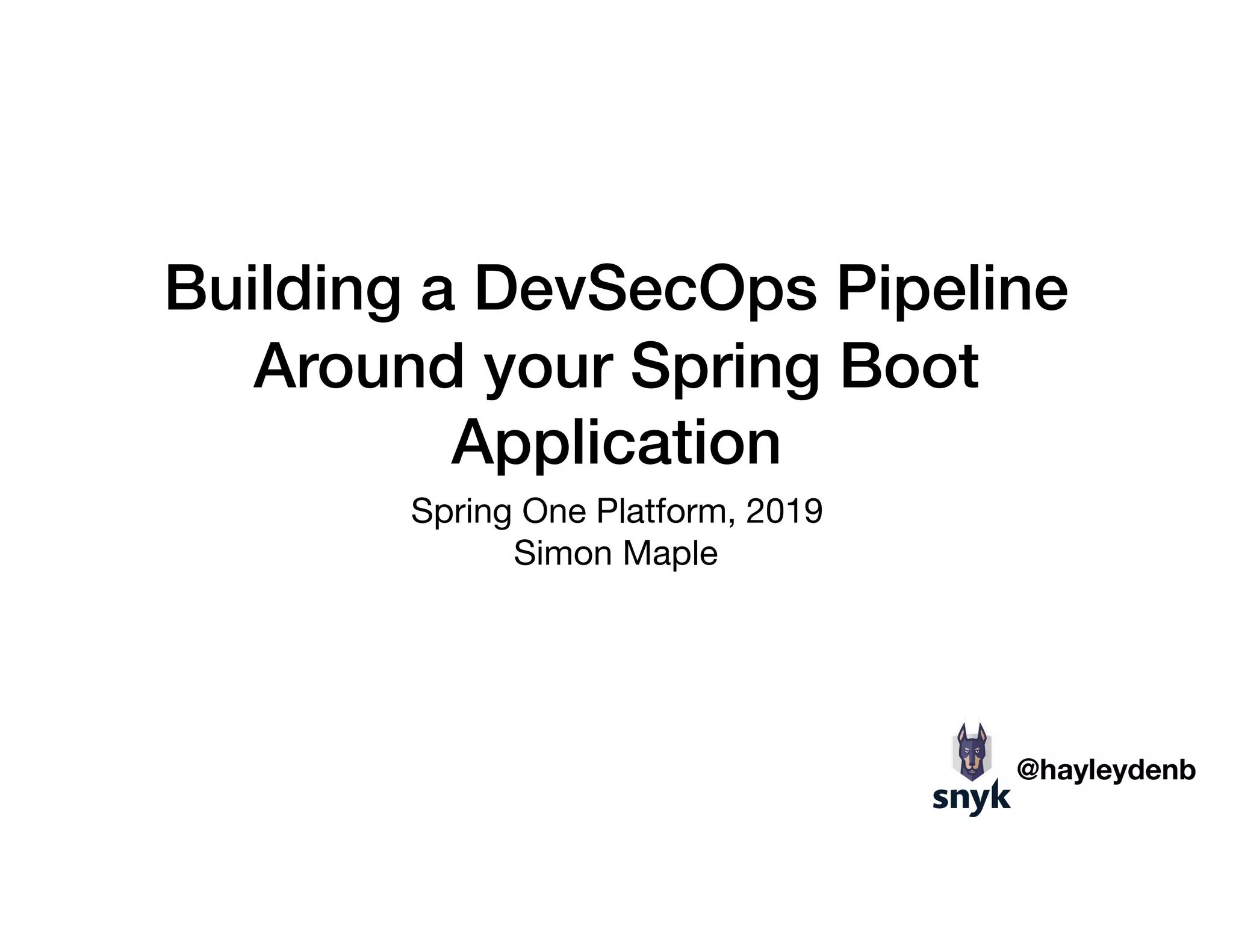 Building a DevSecOps Pipeline Around your Spring Boot Application

Spring One Platform, 2019
Simon Maple

snyk

@hayleydenb